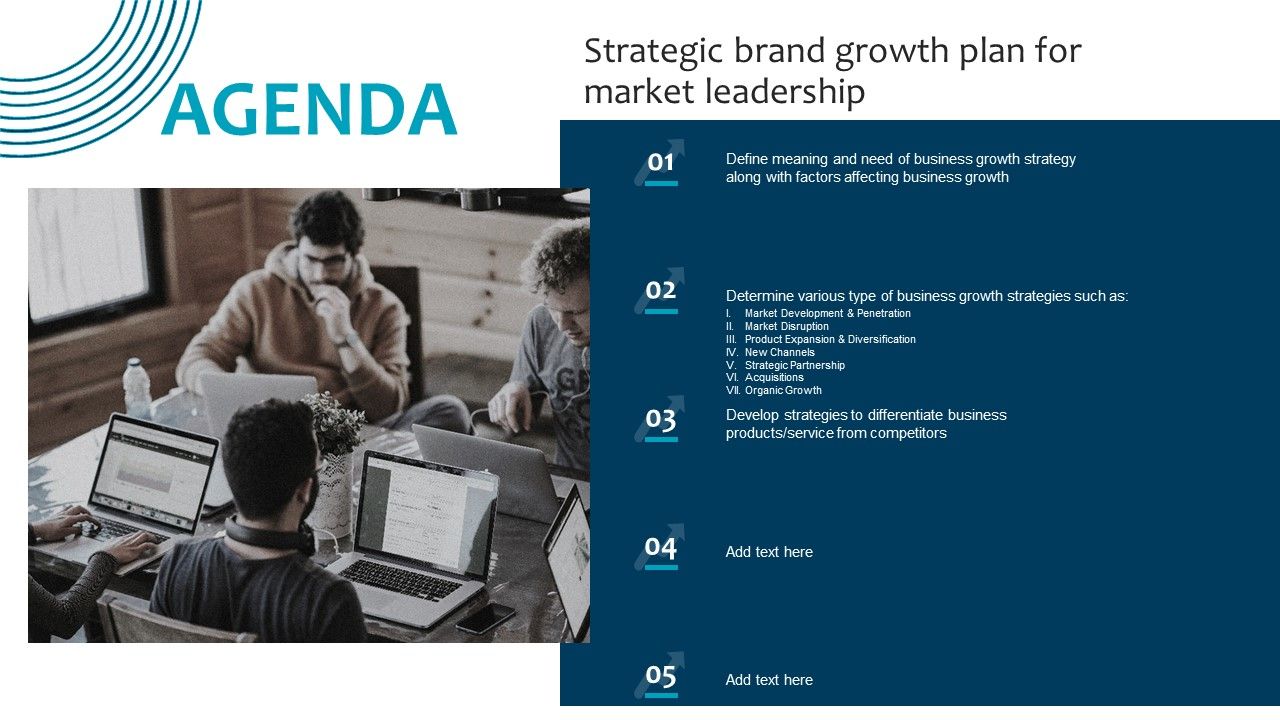 AGENDA

Strategic brand growth plan for market leadership

01
Define meaning and need of business growth strategy along with factors affecting business growth

02
Determine various type of business growth strategies such as:
I. Market Development & Penetration
II. Market Disruption
III. Product Expansion & Diversification
IV. New Channels
V. Strategic Partnership
VI. Acquisitions
VII. Organic Growth

03
Develop strategies to differentiate business products/service from competitors

04
Add text here

05
Add text here